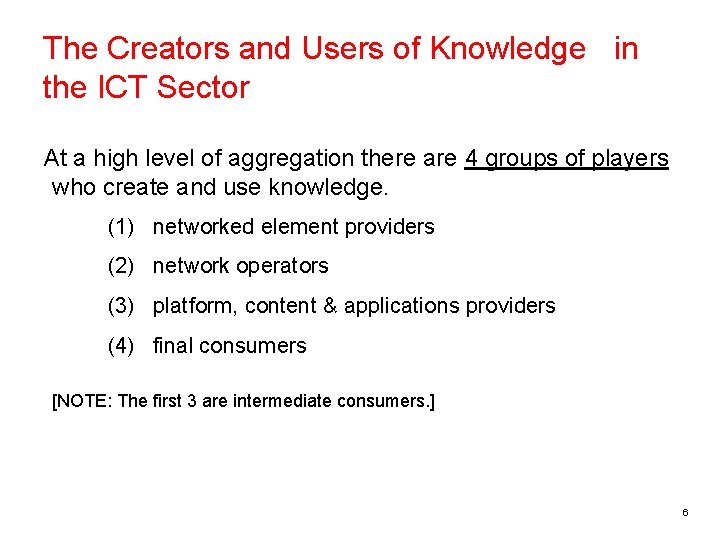 The Creators and Users of Knowledge in the ICT Sector

At a high level of aggregation there are 4 groups of players who create and use knowledge.

(1) networked element providers

(2) network operators

(3) platform, content & applications providers

(4) final consumers

[NOTE: The first 3 are intermediate consumers.]

6